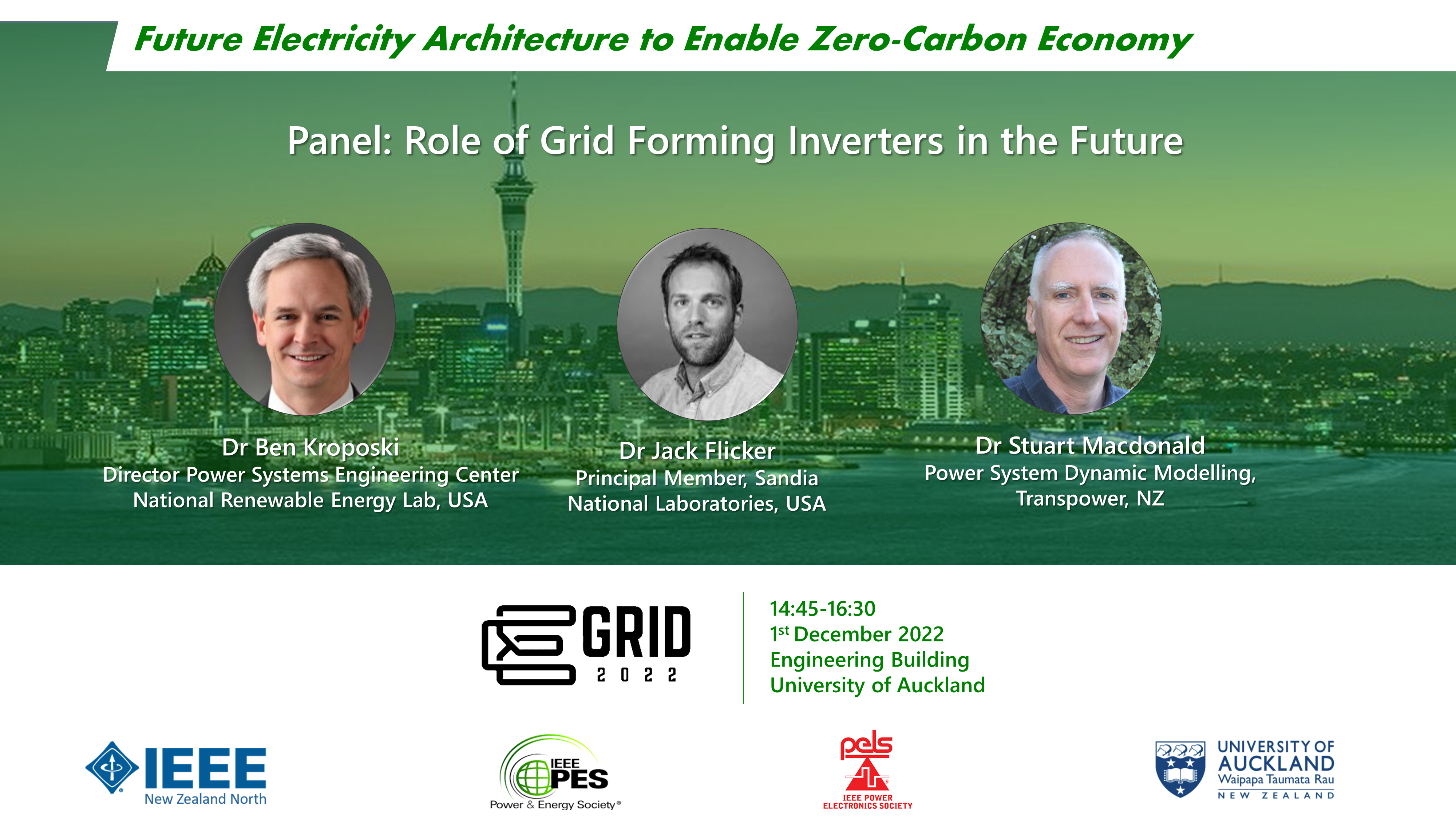 Future Electricity Architecture to Enable Zero-Carbon Economy

Panel: Role of Grid Forming Inverters in the Future

Dr Ben Kroposki
Director Power Systems Engineering Center
National Renewable Energy Lab, USA

Dr Jack Flicker
Principal Member, Sandia
National Laboratories, USA

Dr Stuart Macdonald
Power System Dynamic Modelling,
Transpower, NZ

GRID
2022

14:45-16:30
1$^{st}$ December 2022
Engineering Building
University of Auckland

IEEE
New Zealand North

IEEE PES
Power & Energy Society®

pels
IEEE POWER ELECTRONICS SOCIETY

UNIVERSITY OF AUCKLAND
Waipapa Taumata Rau
NEW ZEALAND